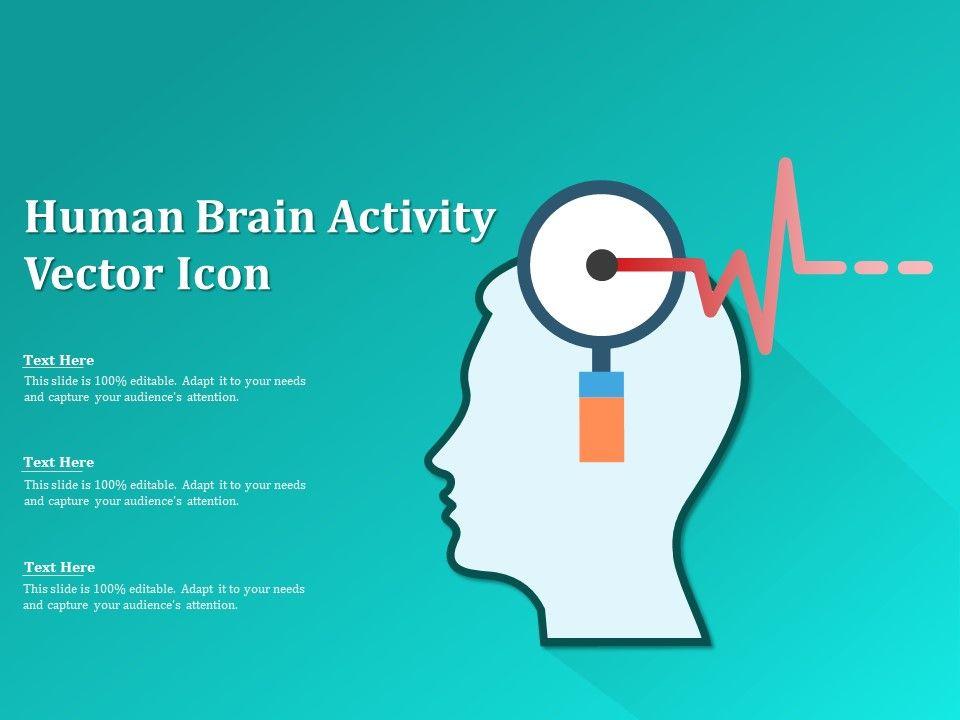 Human Brain Activity Vector Icon

Text Here
This slide is 100% editable. Adapt it to your needs and capture your audience's attention.

Text Here
This slide is 100% editable. Adapt it to your needs and capture your audience's attention.

Text Here
This slide is 100% editable. Adapt it to your needs and capture your audience's attention.